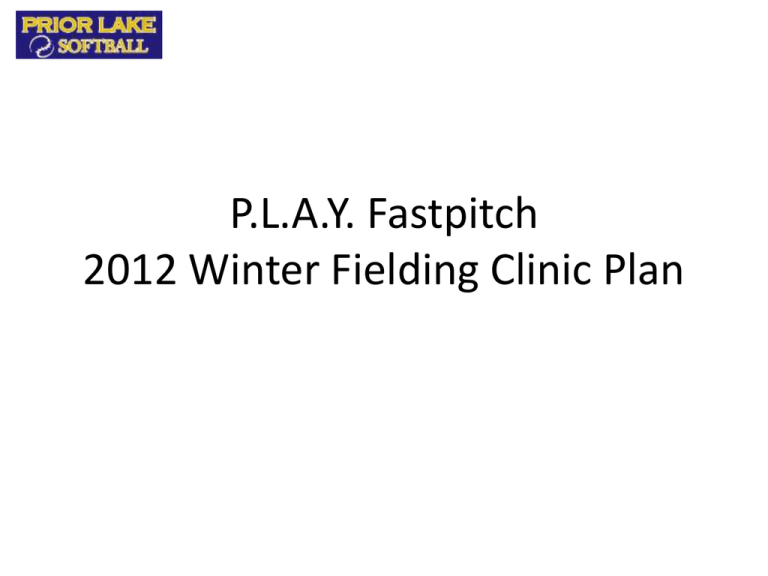 PRIOR LAKE
SOFTBALL

P.L.A.Y. Fastpitch
2012 Winter Fielding Clinic Plan